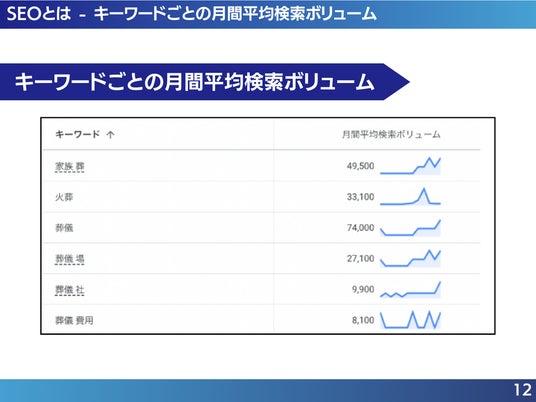 SEOとは - キーワードごとの月間平均検索ボリューム

キーワードごとの月間平均検索ボリューム

| キーワード ↑ | 月間平均検索ボリューム |
|---|---|
| 家族 葬 | 49,500 |
| 火葬 | 33,100 |
| 葬儀 | 74,000 |
| 葬儀 場 | 27,100 |
| 葬儀 社 | 9,900 |
| 葬儀 費用 | 8,100 |

12